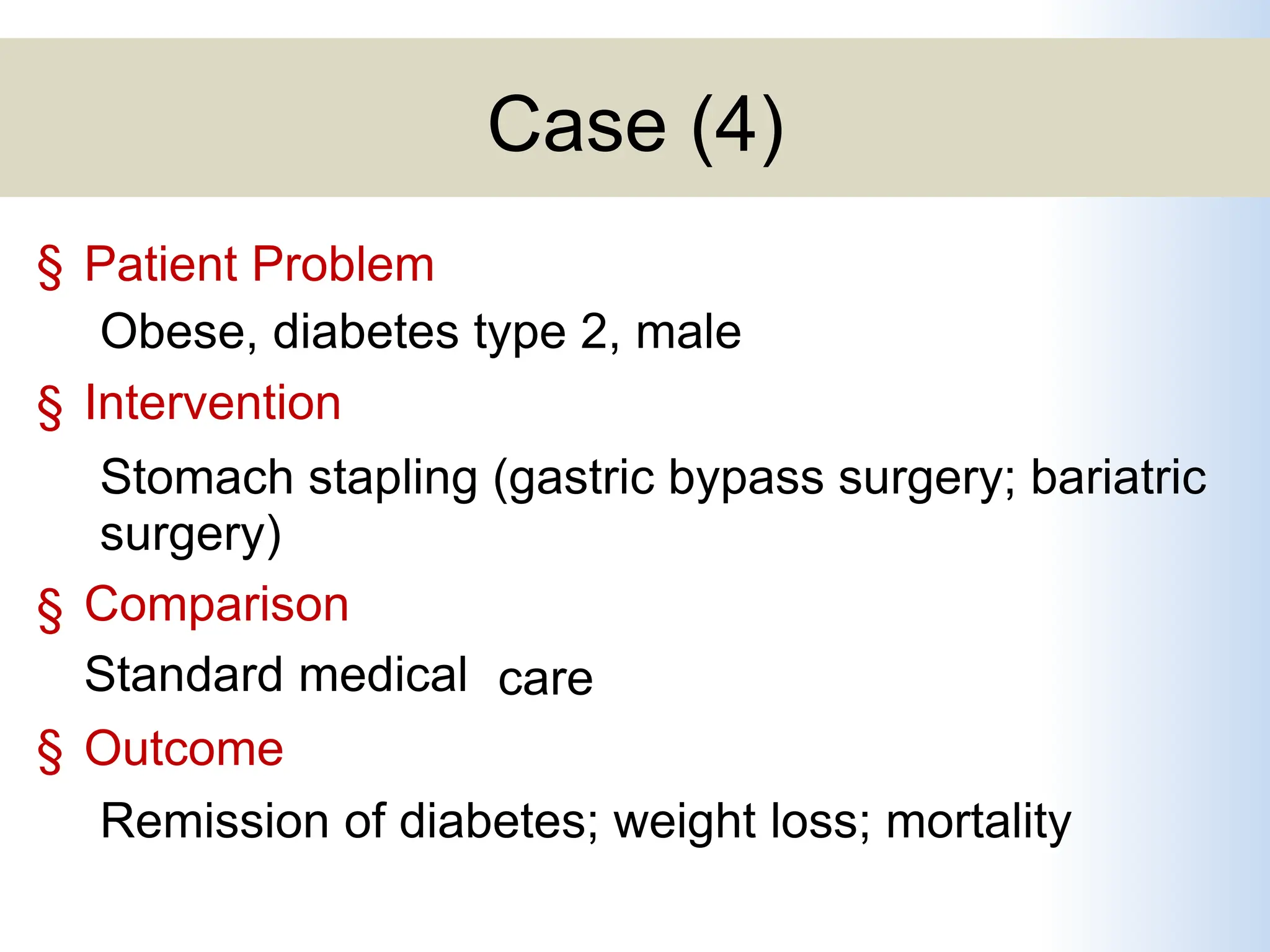 Case (4)

§ Patient Problem

Obese, diabetes type 2, male

§ Intervention

Stomach stapling (gastric bypass surgery; bariatric surgery)

§ Comparison

Standard medical care

§ Outcome

Remission of diabetes; weight loss; mortality